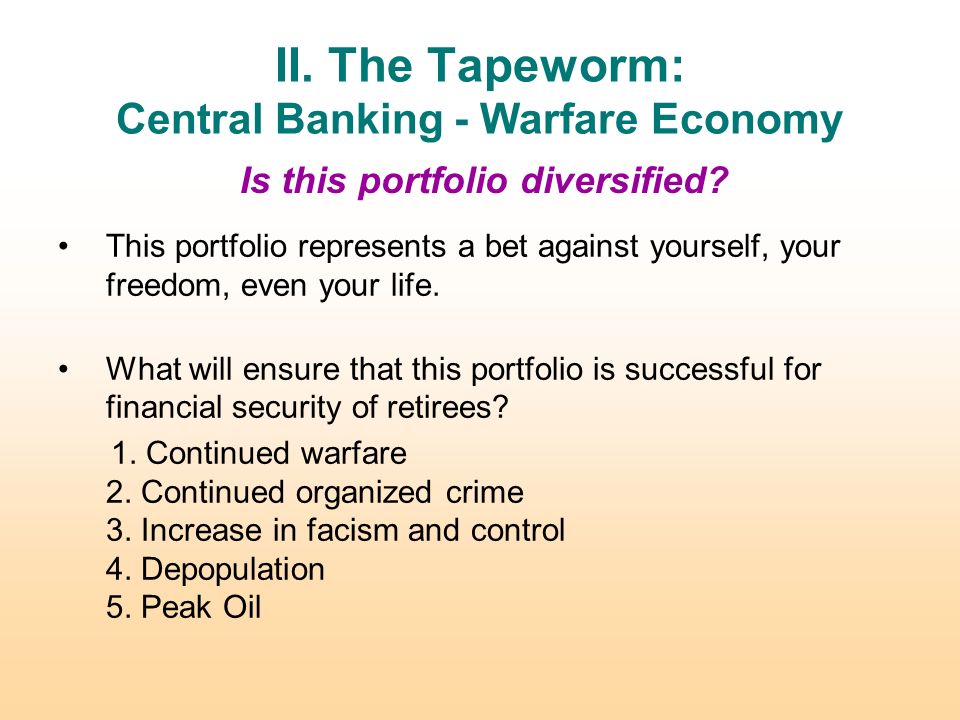 II. The Tapeworm:
Central Banking - Warfare Economy

Is this portfolio diversified?

• This portfolio represents a bet against yourself, your freedom, even your life.

• What will ensure that this portfolio is successful for financial security of retirees?

1. Continued warfare
2. Continued organized crime
3. Increase in facism and control
4. Depopulation
5. Peak Oil